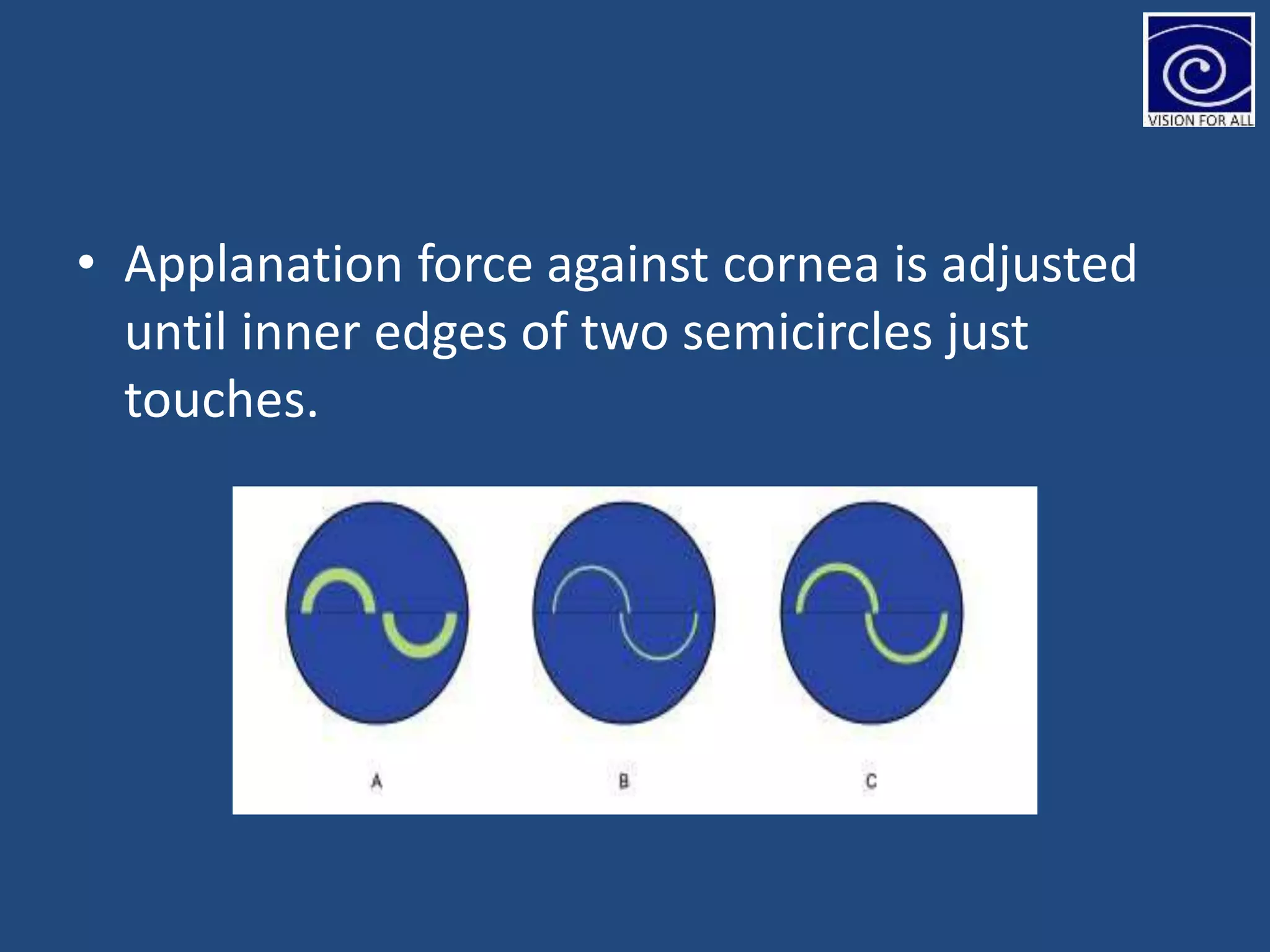 VISION FOR ALL

• Applanation force against cornea is adjusted until inner edges of two semicircles just touches.

A

B

C